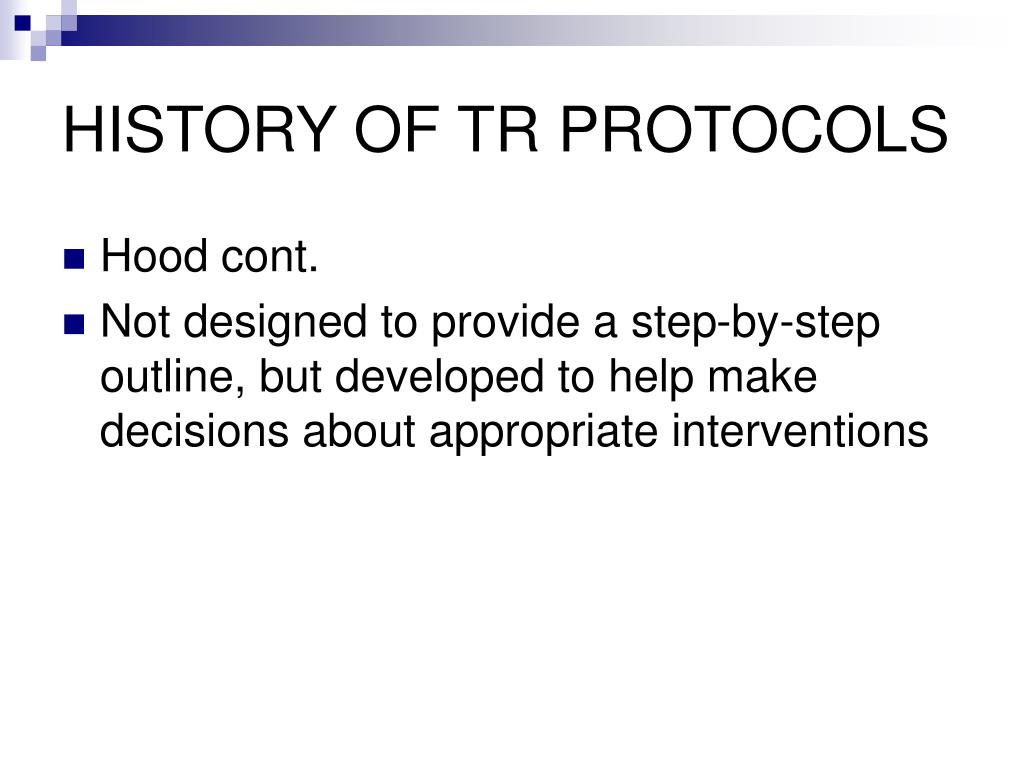 HISTORY OF TR PROTOCOLS

Hood cont.

Not designed to provide a step-by-step outline, but developed to help make decisions about appropriate interventions